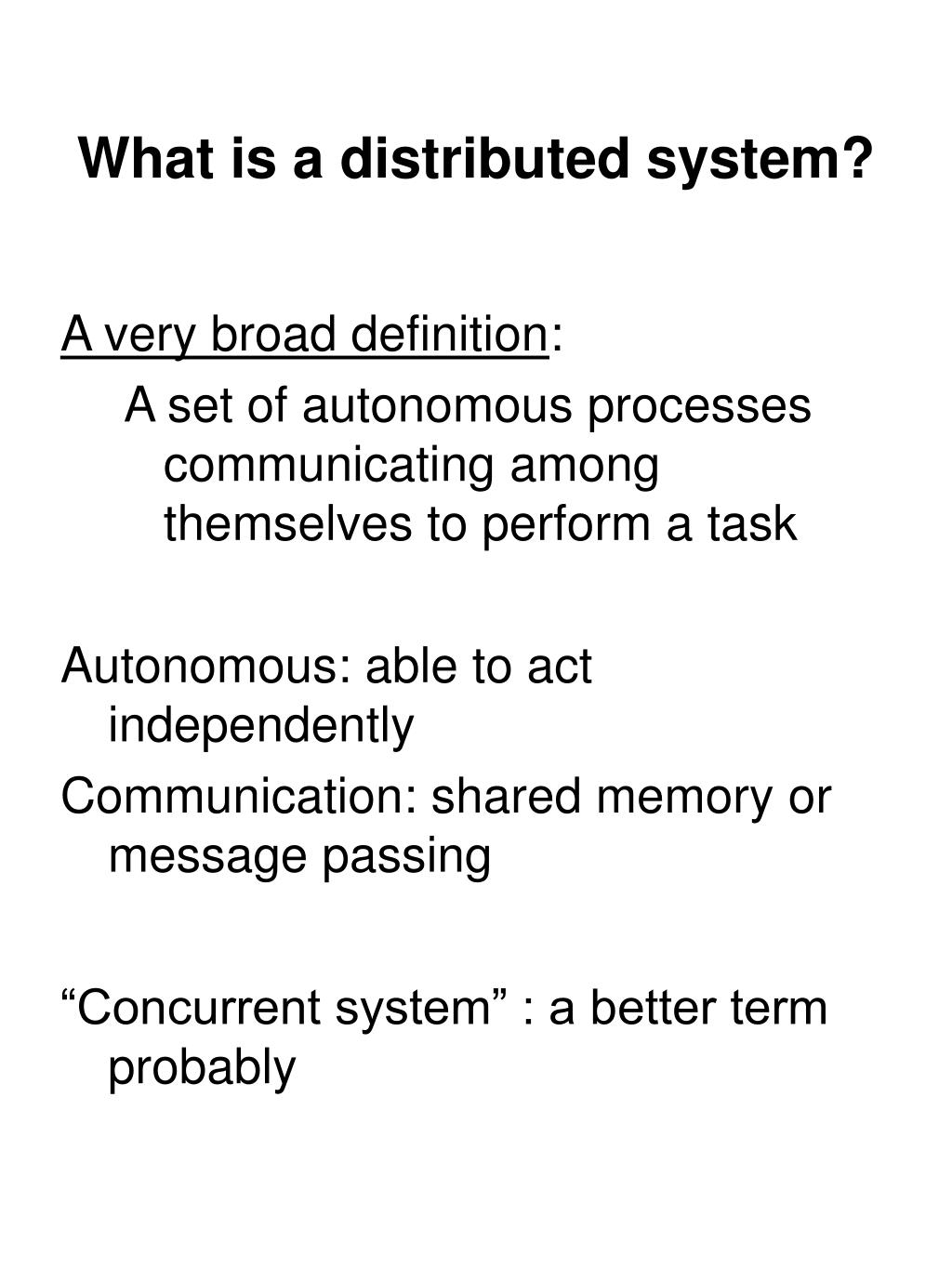 What is a distributed system?

A very broad definition:

A set of autonomous processes communicating among themselves to perform a task

Autonomous: able to act independently

Communication: shared memory or message passing

“Concurrent system” : a better term probably